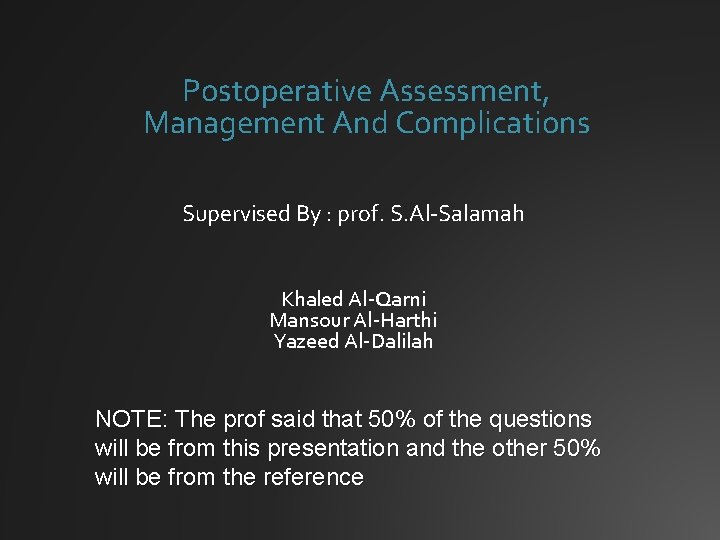 Postoperative Assessment, Management And Complications

Supervised By : prof. S.Al-Salamah

Khaled Al-Qarni
Mansour Al-Harthi
Yazeed Al-Dalilah

NOTE: The prof said that 50% of the questions will be from this presentation and the other 50% will be from the reference